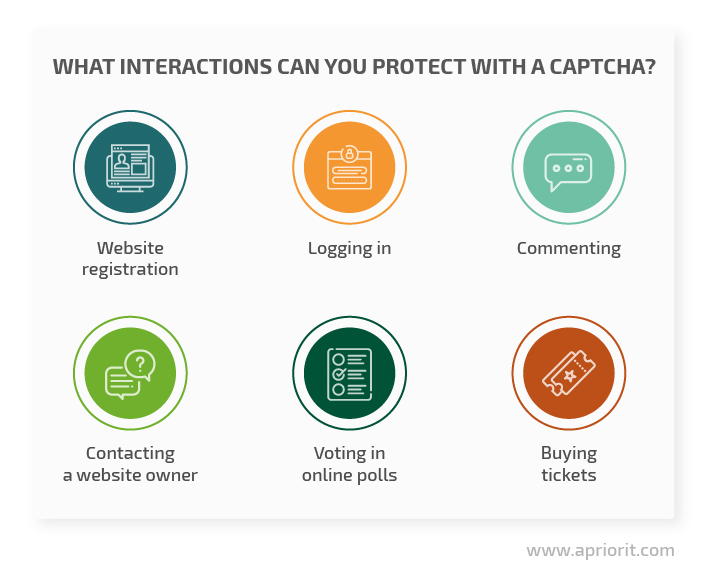 WHAT INTERACTIONS CAN YOU PROTECT WITH A CAPTCHA?

Website registration

Logging in

Commenting

Contacting a website owner

Voting in online polls

Buying tickets

www.apriorit.com